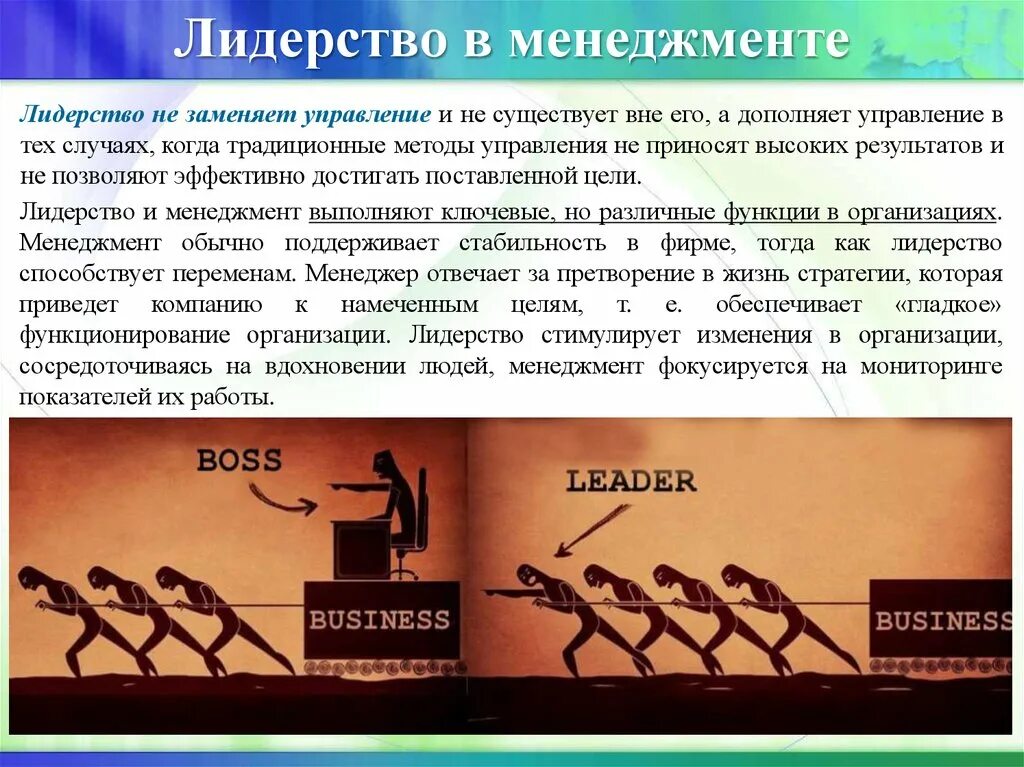 Лидерство в менеджменте

Лидерство не заменяет управление и не существует вне его, а дополняет управление в тех случаях, когда традиционные методы управления не приносят высоких результатов и не позволяют эффективно достигать поставленной цели.

Лидерство и менеджмент выполняют ключевые, но различные функции в организациях. Менеджмент обычно поддерживает стабильность в фирме, тогда как лидерство способствует переменам. Менеджер отвечает за претворение в жизнь стратегии, которая приведет компанию к намеченным целям, т. е. обеспечивает «гладкое» функционирование организации. Лидерство стимулирует изменения в организации, сосредоточиваясь на вдохновении людей, менеджмент фокусируется на мониторинге показателей их работы.

BOSS

BUSINESS

LEADER

BUSINESS